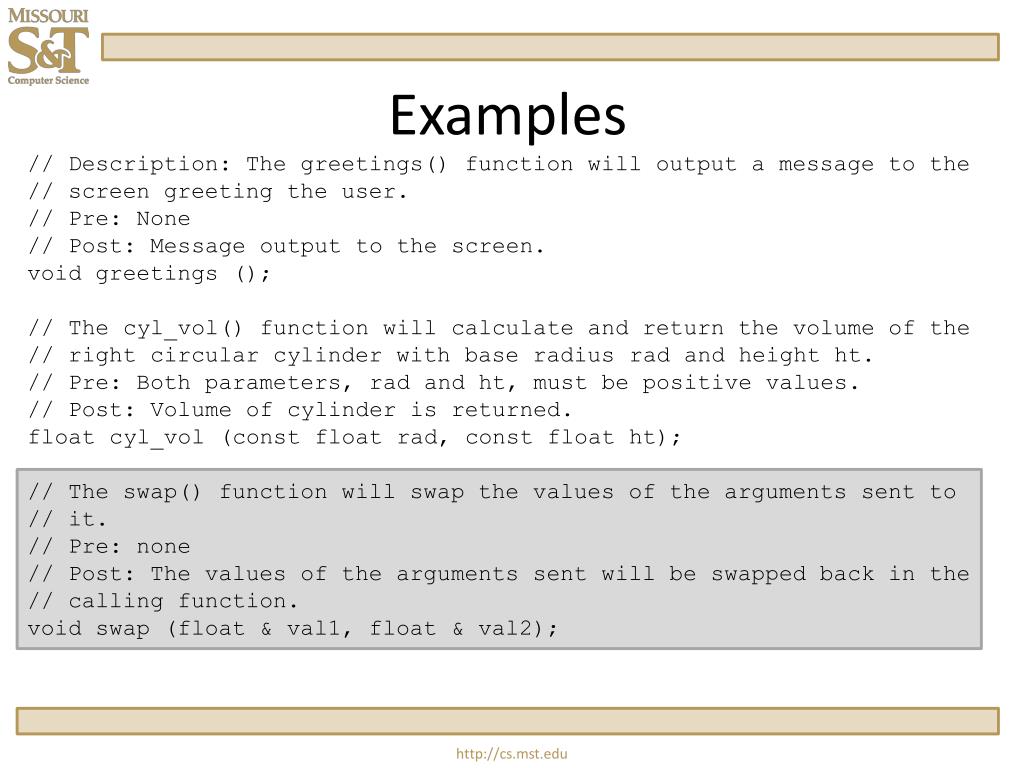 MISSOURI
S&T
Computer Science

Examples

// Description: The greetings() function will output a message to the
// screen greeting the user.
// Pre: None
// Post: Message output to the screen.
void greetings ();

// The cyl_vol() function will calculate and return the volume of the
// right circular cylinder with base radius rad and height ht.
// Pre: Both parameters, rad and ht, must be positive values.
// Post: Volume of cylinder is returned.
float cyl_vol (const float rad, const float ht);

// The swap() function will swap the values of the arguments sent to
// it.
// Pre: none
// Post: The values of the arguments sent will be swapped back in the
// calling function.
void swap (float & val1, float & val2);

http://cs.mst.edu